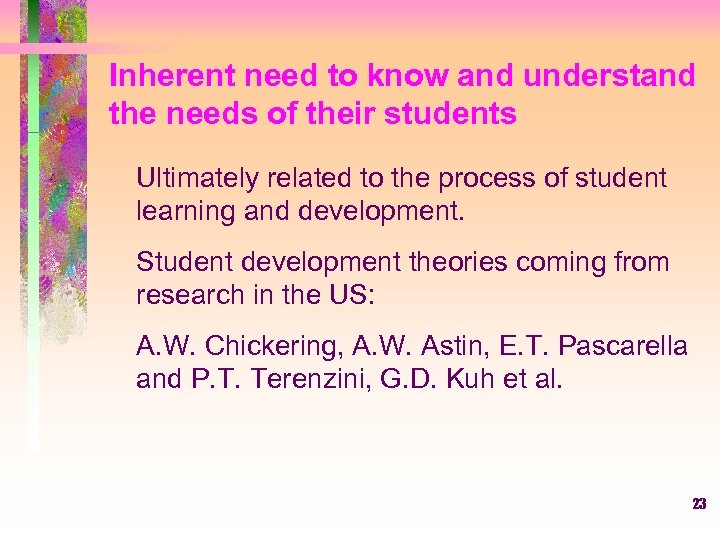 Inherent need to know and understand the needs of their students

Ultimately related to the process of student learning and development.

Student development theories coming from research in the US:

A.W. Chickering, A.W. Astin, E.T. Pascarella and P.T. Terenzini, G.D. Kuh et al.

23